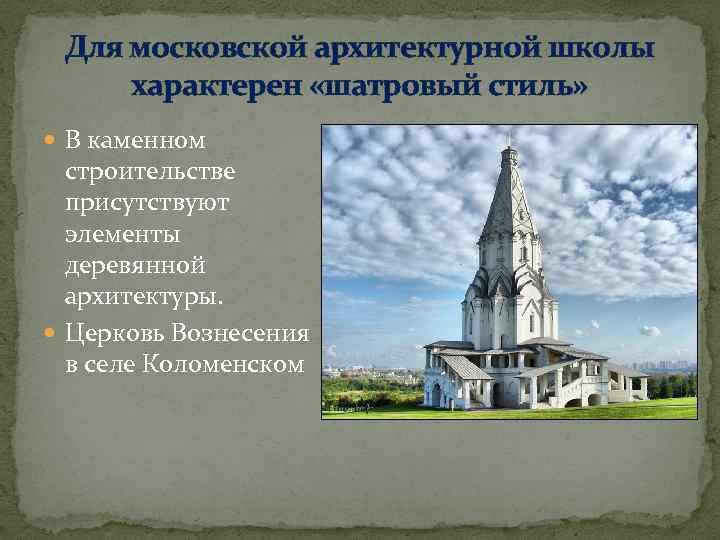 Для московской архитектурной школы характерен «шатровый стиль»

В каменном строительстве присутствуют элементы деревянной архитектуры.

Церковь Вознесения в селе Коломенском